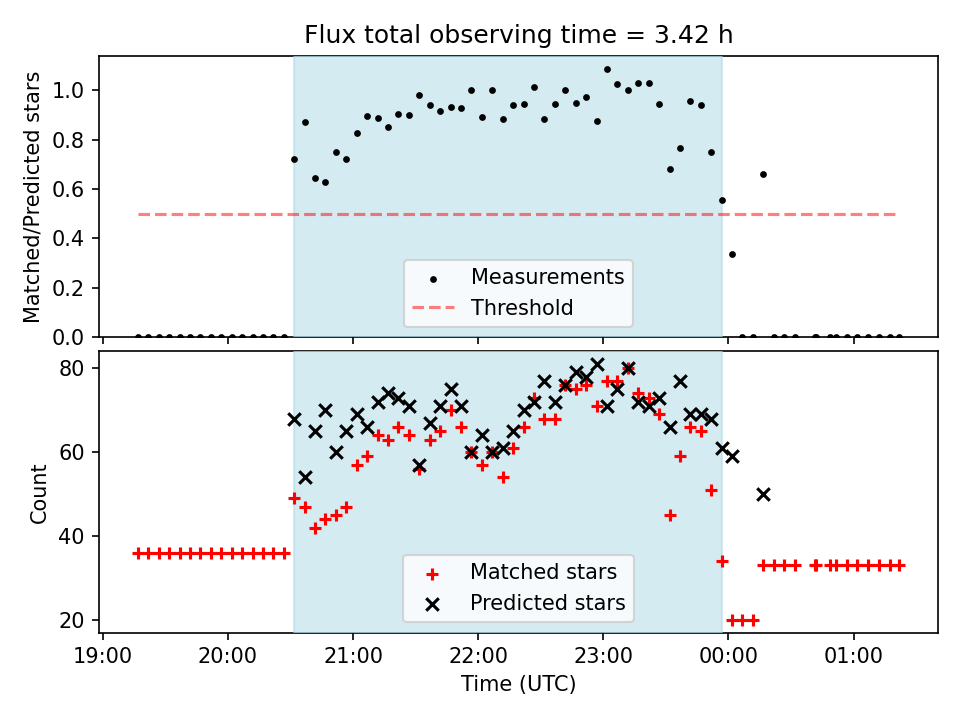 Flux total observing time = 3.42 h

Matched/Predicted stars

1.0
0.8
0.6
0.4
0.2
0.0

Measurements
Threshold

Count

80
60
40
20

Matched stars
Predicted stars

19:00
20:00
21:00
22:00
23:00
00:00
01:00

Time (UTC)